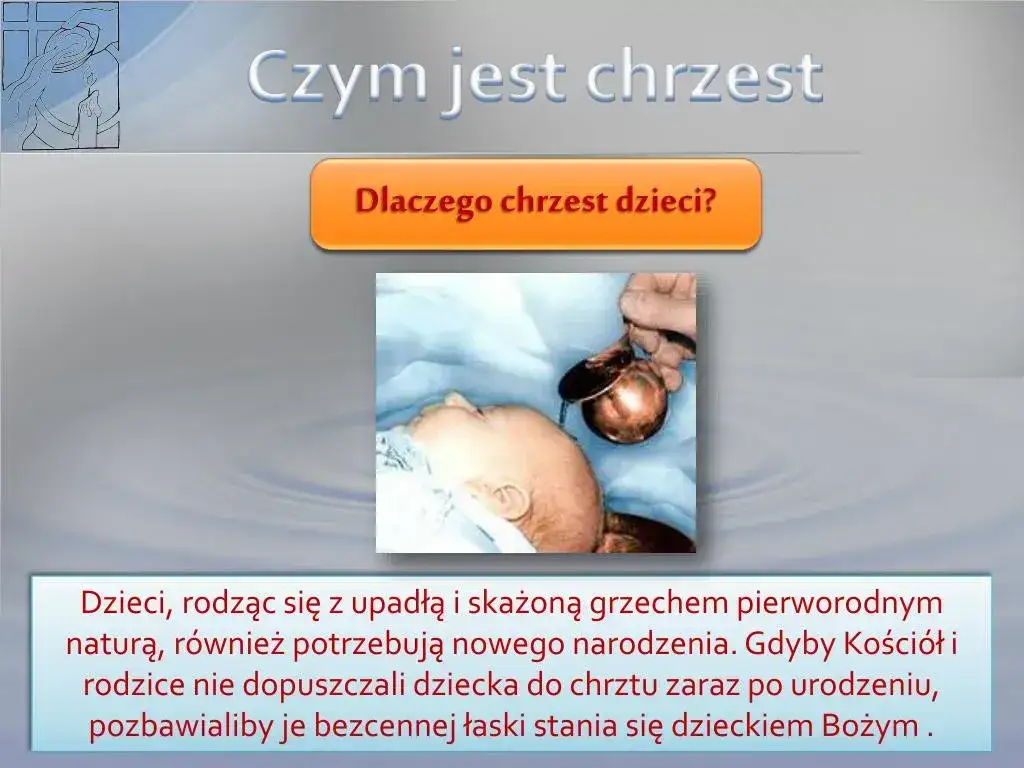 Czym jest chrzest

Dlaczego chrzest dzieci?

Dzieci, rodząc się z upadłą i skażoną grzechem pierworodnym naturą, również potrzebują nowego narodzenia. Gdyby Kościół i rodzice nie dopuszczali dziecka do chrztu zaraz po urodzeniu, pozbawialiby je bezcennej łaski stania się dzieckiem Bożym .